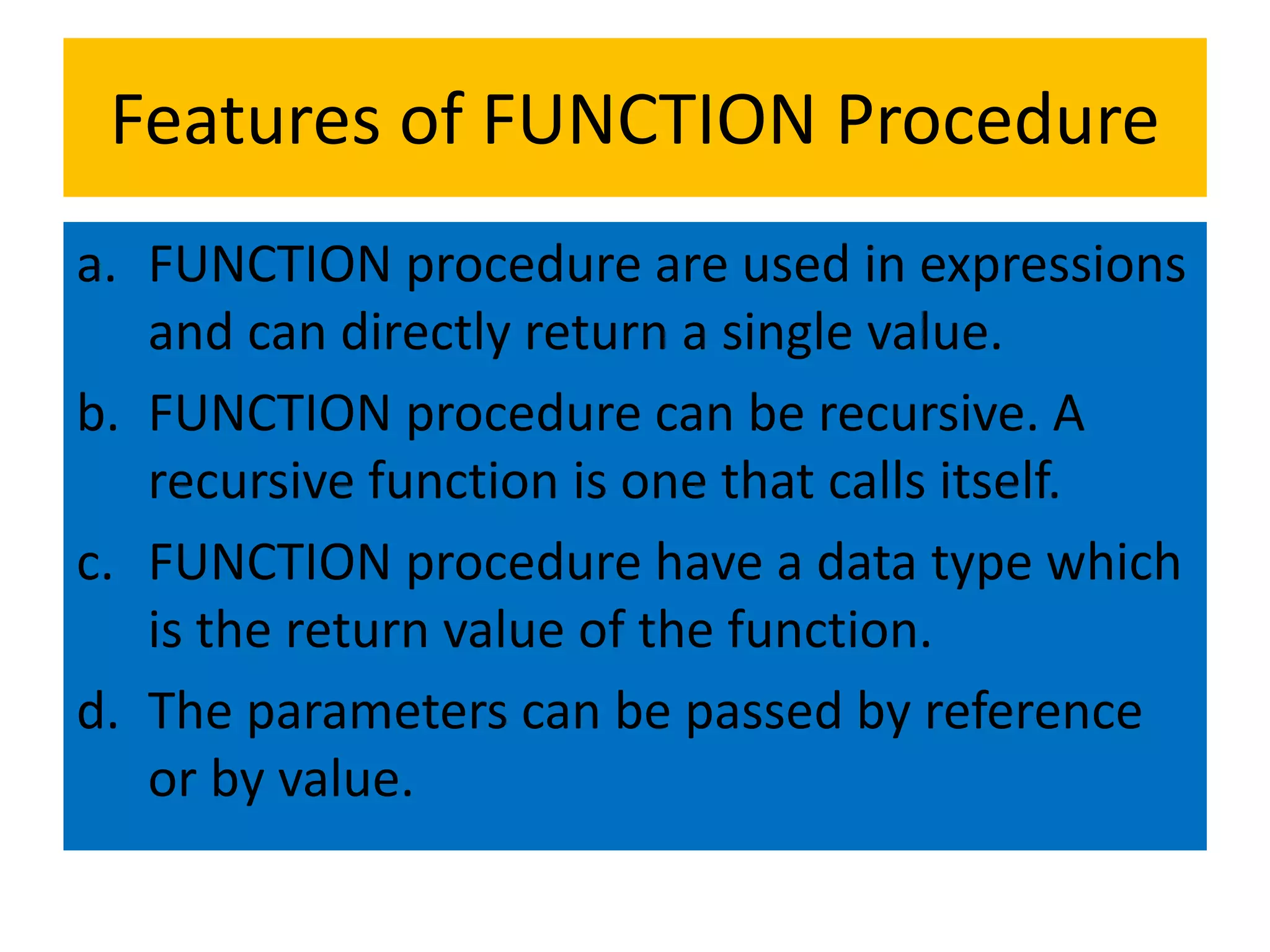 Features of FUNCTION Procedure

a. FUNCTION procedure are used in expressions and can directly return a single value.

b. FUNCTION procedure can be recursive. A recursive function is one that calls itself.

c. FUNCTION procedure have a data type which is the return value of the function.

d. The parameters can be passed by reference or by value.